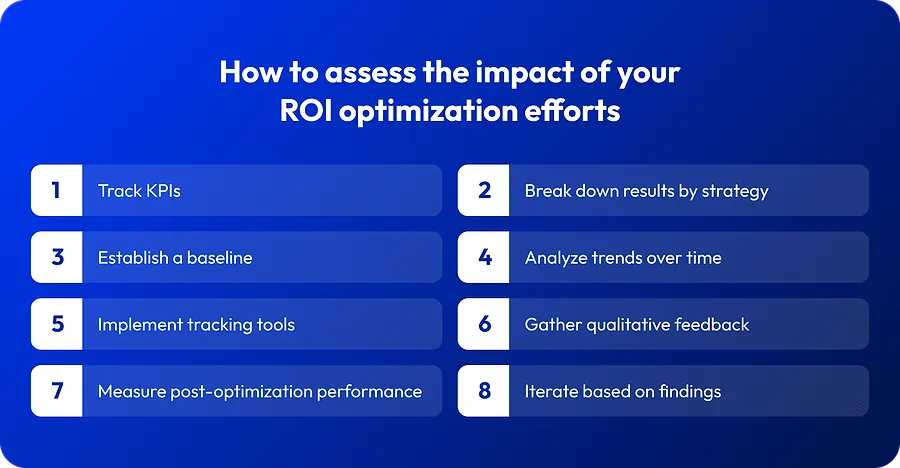 How to assess the impact of your ROI optimization efforts

1 Track KPIs

2 Break down results by strategy

3 Establish a baseline

4 Analyze trends over time

5 Implement tracking tools

6 Gather qualitative feedback

7 Measure post-optimization performance

8 Iterate based on findings